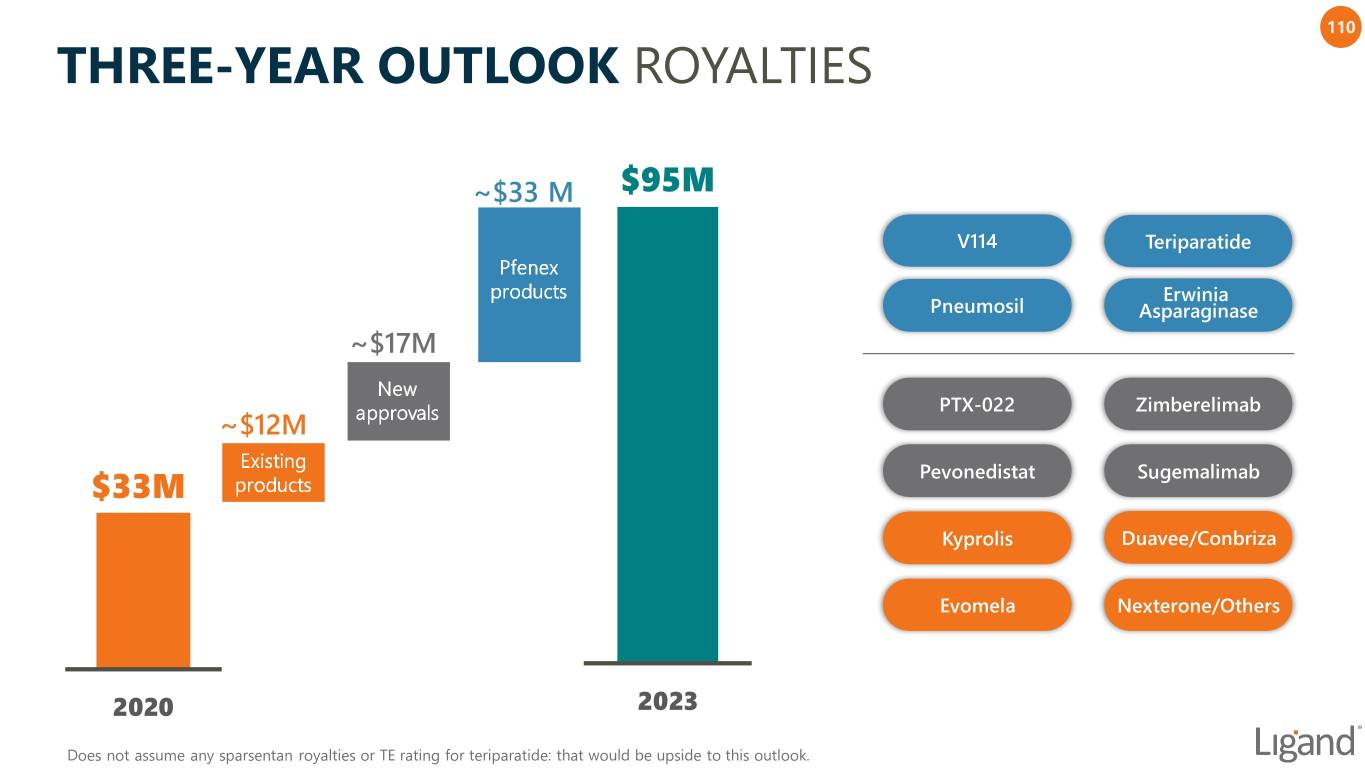 110

THREE-YEAR OUTLOOK ROYALTIES

$33M

~$12M
Existing products

~$17M
New approvals

~$33 M
Pfenex products

$95M

2020

2023

V114

Teriparatide

Pneumosil

Erwinia Asparaginase

PTX-022

Zimberelimab

Pevonedistat

Sugemalimab

Kyprolis

Duavee/Conbriza

Evomela

Nexterone/Others

Does not assume any sparsentan royalties or TE rating for teriparatide: that would be upside to this outlook.

Ligand